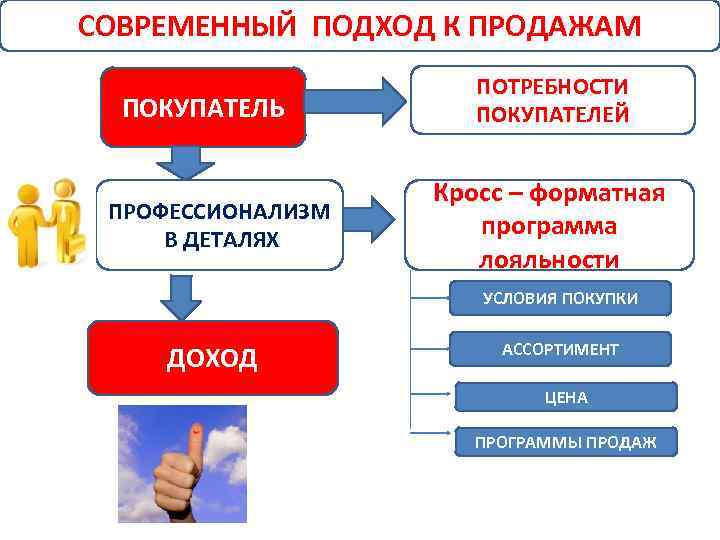 СОВРЕМЕННЫЙ ПОДХОД К ПРОДАЖАМ

ПОКУПАТЕЛЬ

ПОТРЕБНОСТИ ПОКУПАТЕЛЕЙ

ПРОФЕССИОНАЛИЗМ В ДЕТАЛЯХ

Кросс – форматная программа лояльности

УСЛОВИЯ ПОКУПКИ

АССОРТИМЕНТ

ЦЕНА

ПРОГРАММЫ ПРОДАЖ

ДОХОД